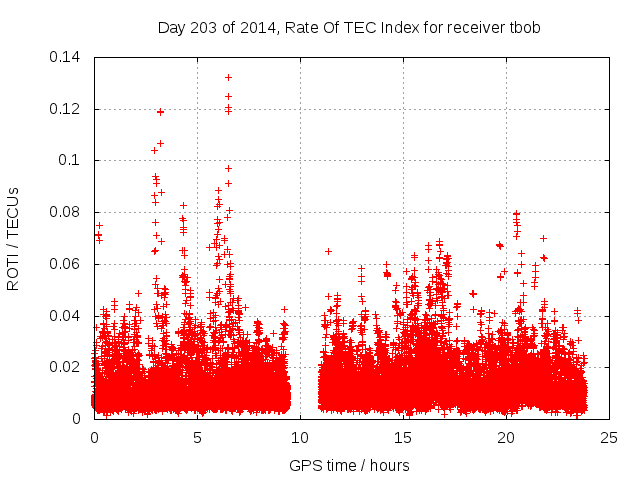 Day 203 of 2014, Rate Of TEC Index for receiver tbob

ROTI / TECUs

0.14
0.12
0.1
0.08
0.06
0.04
0.02
0

0
5
10
15
20
25

GPS time / hours